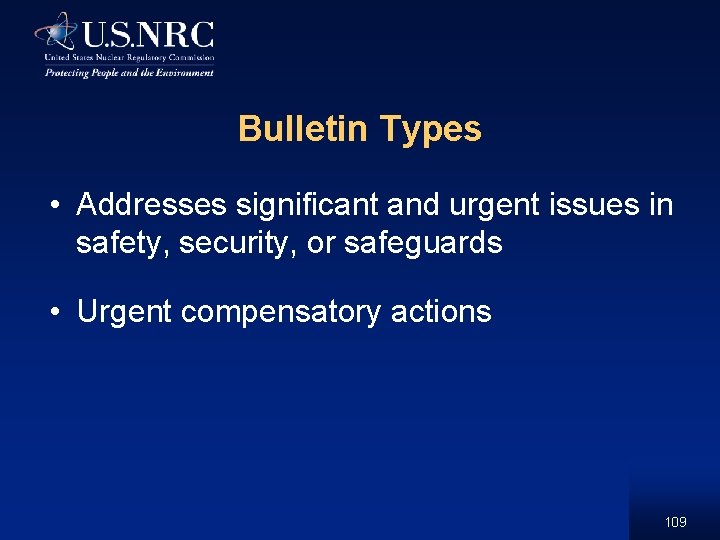 U.S.NRC
United States Nuclear Regulatory Commission
Protecting People and the Environment

Bulletin Types

• Addresses significant and urgent issues in safety, security, or safeguards

• Urgent compensatory actions

109